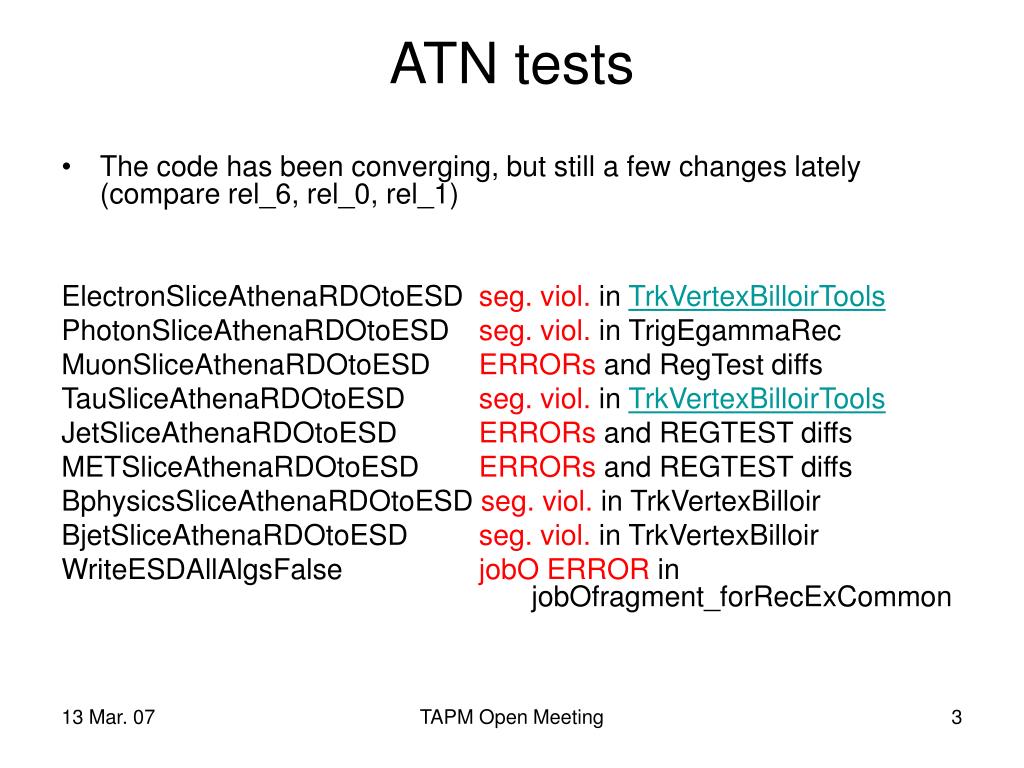 ATN tests

• The code has been converging, but still a few changes lately (compare rel_6, rel_0, rel_1)

ElectronSliceAthenaRDOtoESD seg. viol. in TrkVertexBilloirTools
PhotonSliceAthenaRDOtoESD seg. viol. in TrigEgammaRec
MuonSliceAthenaRDOtoESD ERRORs and RegTest diffs
TauSliceAthenaRDOtoESD seg. viol. in TrkVertexBilloirTools
JetSliceAthenaRDOtoESD ERRORs and REGTEST diffs
METSliceAthenaRDOtoESD ERRORs and REGTEST diffs
BphysicsSliceAthenaRDOtoESD seg. viol. in TrkVertexBilloir
BjetSliceAthenaRDOtoESD seg. viol. in TrkVertexBilloir
WriteESDAllAlgsFalse jobO ERROR in jobOfragment_forRecExCommon

13 Mar. 07 TAPM Open Meeting 3